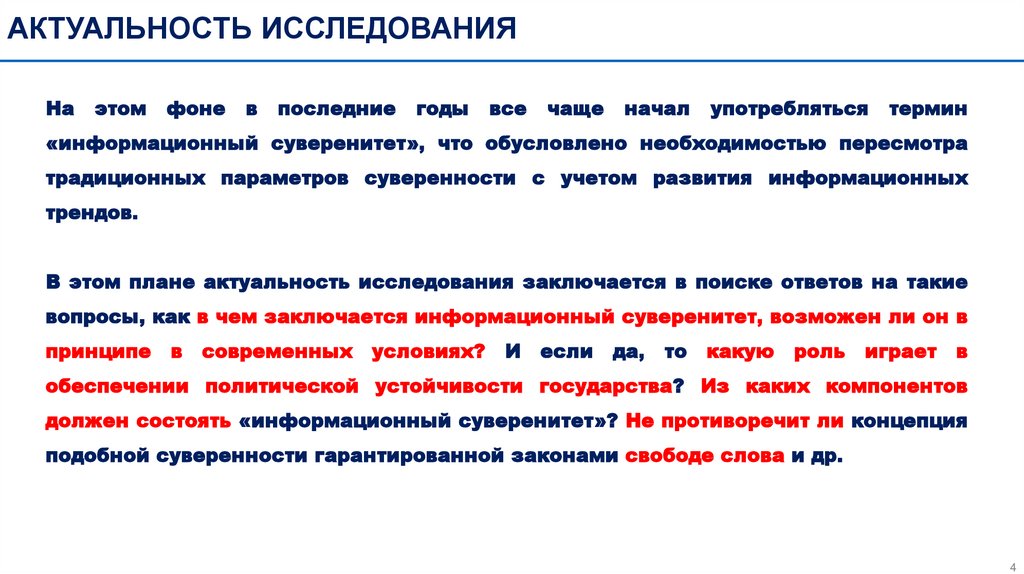 АКТУАЛЬНОСТЬ ИССЛЕДОВАНИЯ

На этом фоне в последние годы все чаще начал употребляться термин «информационный суверенитет», что обусловлено необходимостью пересмотра традиционных параметров суверенности с учетом развития информационных трендов.

В этом плане актуальность исследования заключается в поиске ответов на такие вопросы, как в чем заключается информационный суверенитет, возможен ли он в принципе в современных условиях? И если да, то какую роль играет в обеспечении политической устойчивости государства? Из каких компонентов должен состоять «информационный суверенитет»? Не противоречит ли концепция подобной суверенности гарантированной законами свободе слова и др.

4